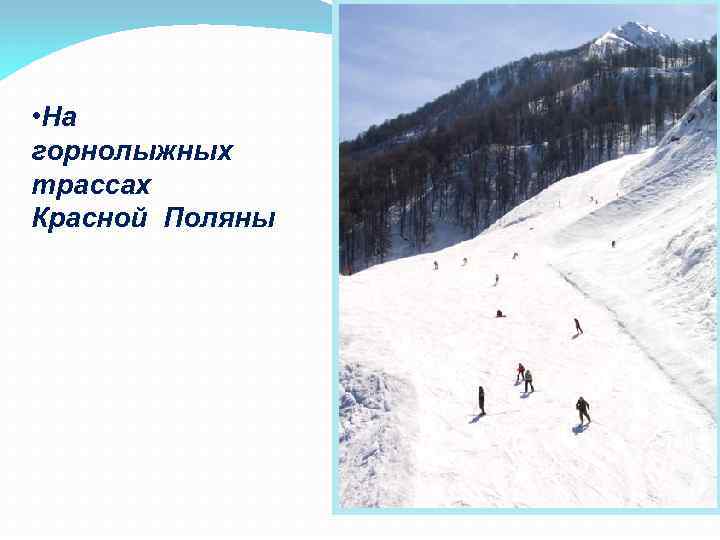 •На горнолыжных трассах Красной Поляны